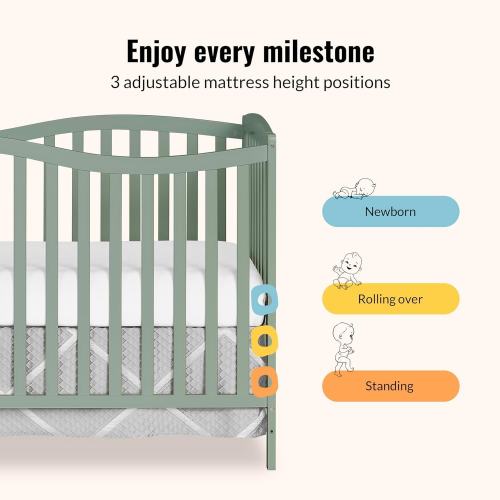 Enjoy every milestone
3 adjustable mattress height positions

Newborn

Rolling over

Standing